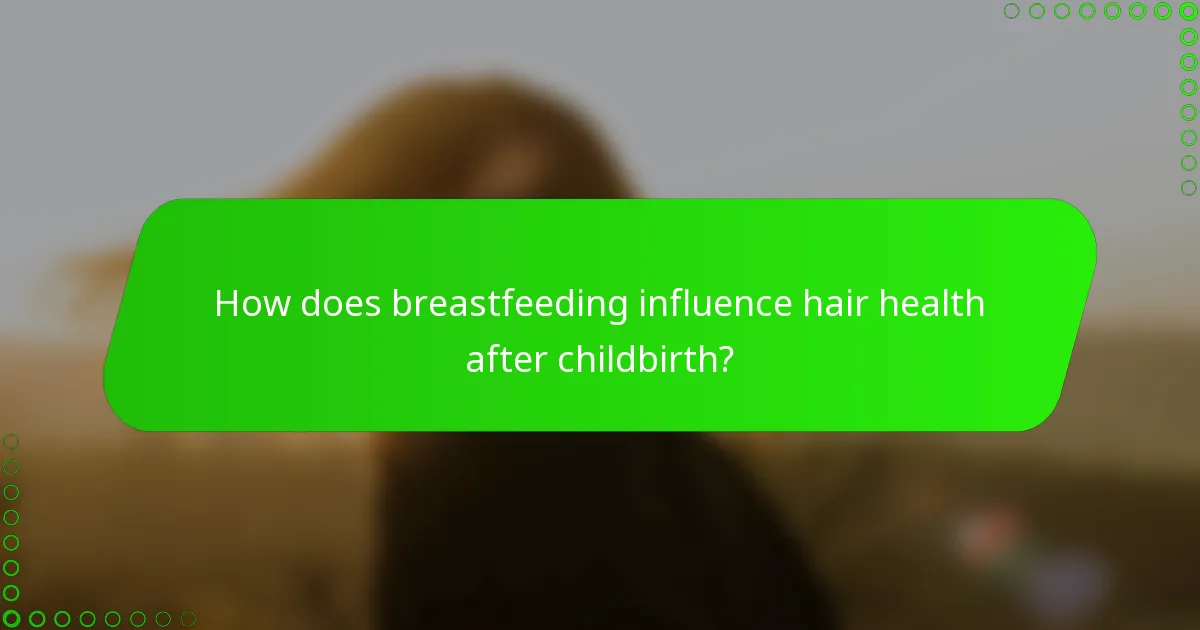 How does breastfeeding influence hair health after childbirth?